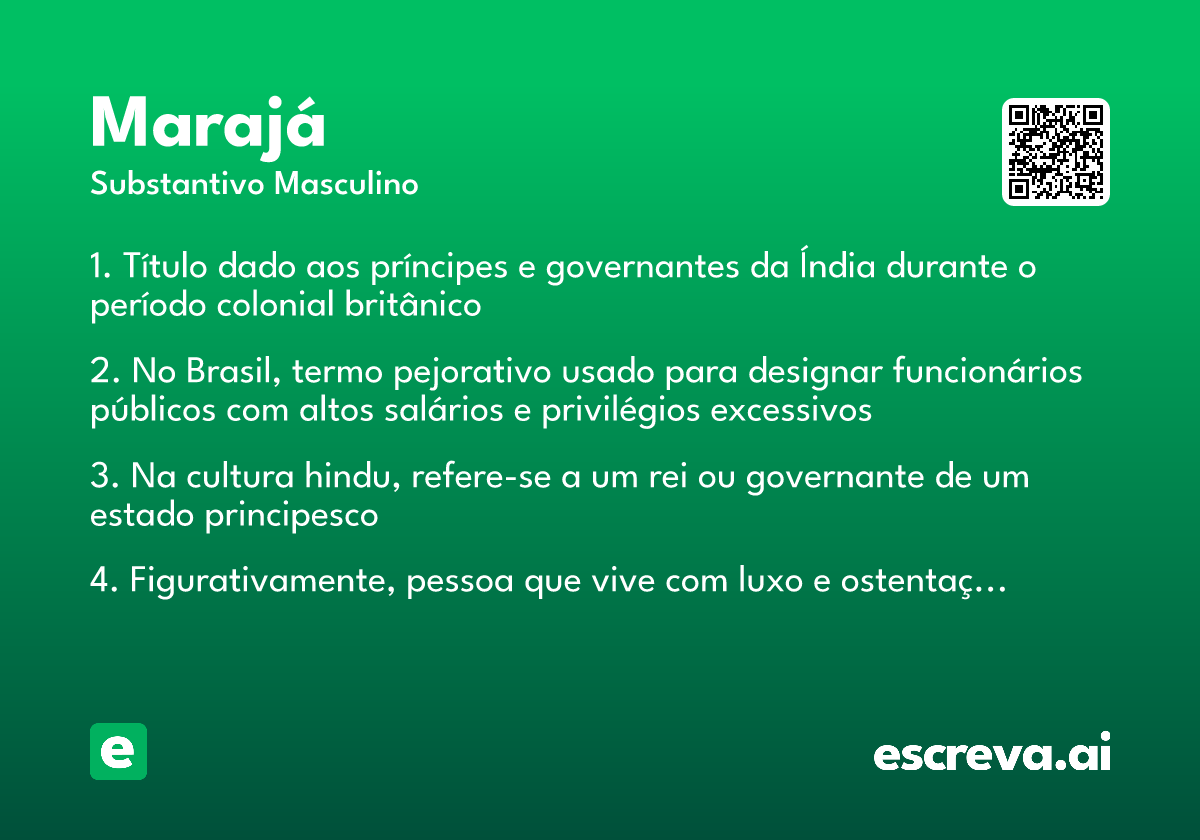 Marajá
Substantivo Masculino

1. Título dado aos príncipes e governantes da Índia durante o período colonial britânico

2. No Brasil, termo pejorativo usado para designar funcionários públicos com altos salários e privilégios excessivos

3. Na cultura hindu, refere-se a um rei ou governante de um estado principesco

4. Figurativamente, pessoa que vive com luxo e ostentaç...

e

escreva.ai